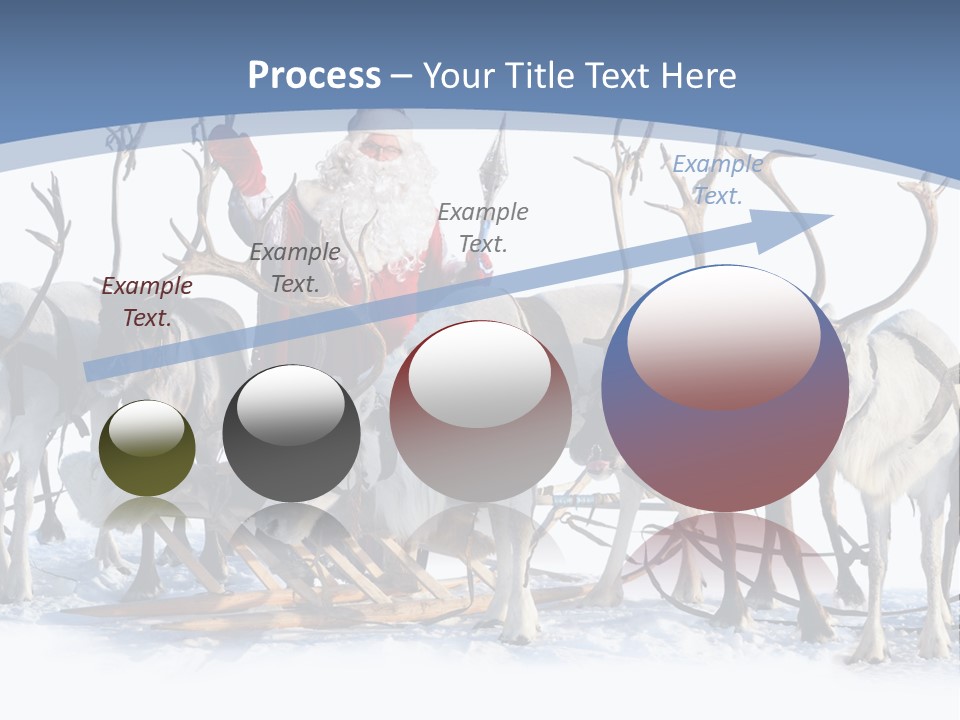 Process – Your Title Text Here

Example Text.

Example Text.

Example Text.

Example Text.